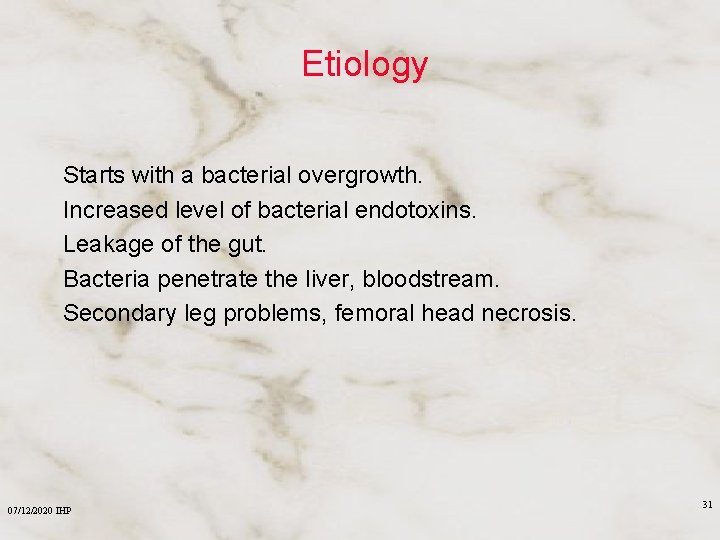 Etiology

Starts with a bacterial overgrowth.
Increased level of bacterial endotoxins.
Leakage of the gut.
Bacteria penetrate the liver, bloodstream.
Secondary leg problems, femoral head necrosis.

07/12/2020 IHP

31